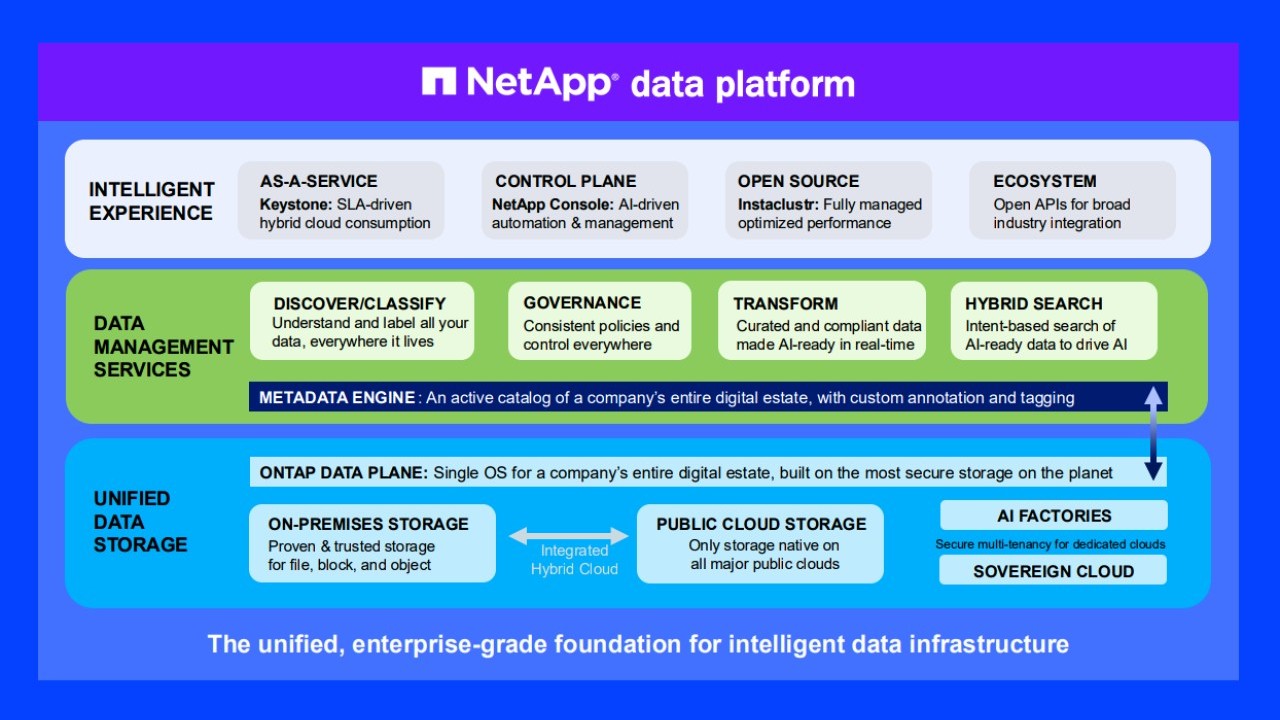 NetApp® data platform

INTELLIGENT EXPERIENCE

AS-A-SERVICE
Keystone: SLA-driven hybrid cloud consumption

CONTROL PLANE
NetApp Console: AI-driven automation & management

OPEN SOURCE
Instaclustr: Fully managed optimized performance

ECOSYSTEM
Open APIs for broad industry integration

DATA MANAGEMENT SERVICES

DISCOVER/CLASSIFY
Understand and label all your data, everywhere it lives

GOVERNANCE
Consistent policies and control everywhere

TRANSFORM
Curated and compliant data made AI-ready in real-time

HYBRID SEARCH
Intent-based search of AI-ready data to drive AI

METADATA ENGINE: An active catalog of a company's entire digital estate, with custom annotation and tagging

UNIFIED DATA STORAGE

ONTAP DATA PLANE: Single OS for a company's entire digital estate, built on the most secure storage on the planet

ON-PREMISES STORAGE
Proven & trusted storage for file, block, and object

Integrated Hybrid Cloud

PUBLIC CLOUD STORAGE
Only storage native on all major public clouds

AI FACTORIES
Secure multi-tenancy for dedicated clouds
SOVEREIGN CLOUD

The unified, enterprise-grade foundation for intelligent data infrastructure